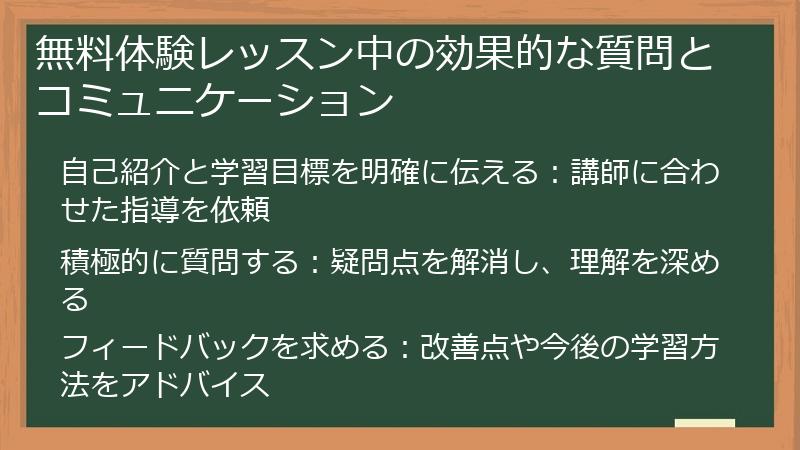 無料体験レッスン中の効果的な質問とコミュニケーション

自己紹介と学習目標を明確に伝える：講師に合わせた指導を依頼

積極的に質問する：疑問点を解消し、理解を深める

フィードバックを求める：改善点や今後の学習方法をアドバイス